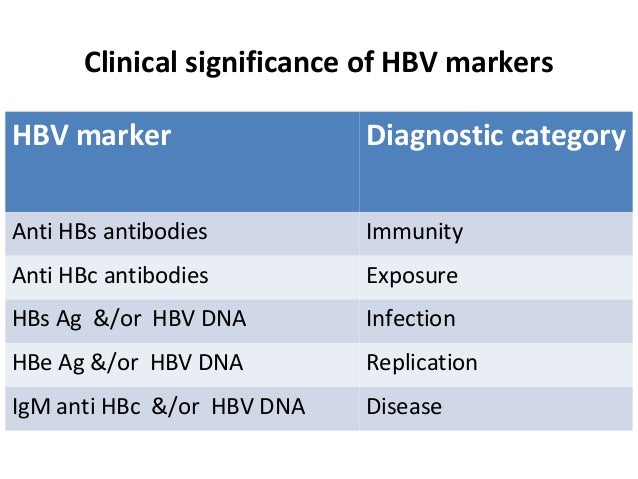 Clinical significance of HBV markers

| HBV marker | Diagnostic category |
|---|---|
| Anti HBs antibodies | Immunity |
| Anti HBc antibodies | Exposure |
| HBs Ag &/or HBV DNA | Infection |
| HBe Ag &/or HBV DNA | Replication |
| IgM anti HBc &/or HBV DNA | Disease |